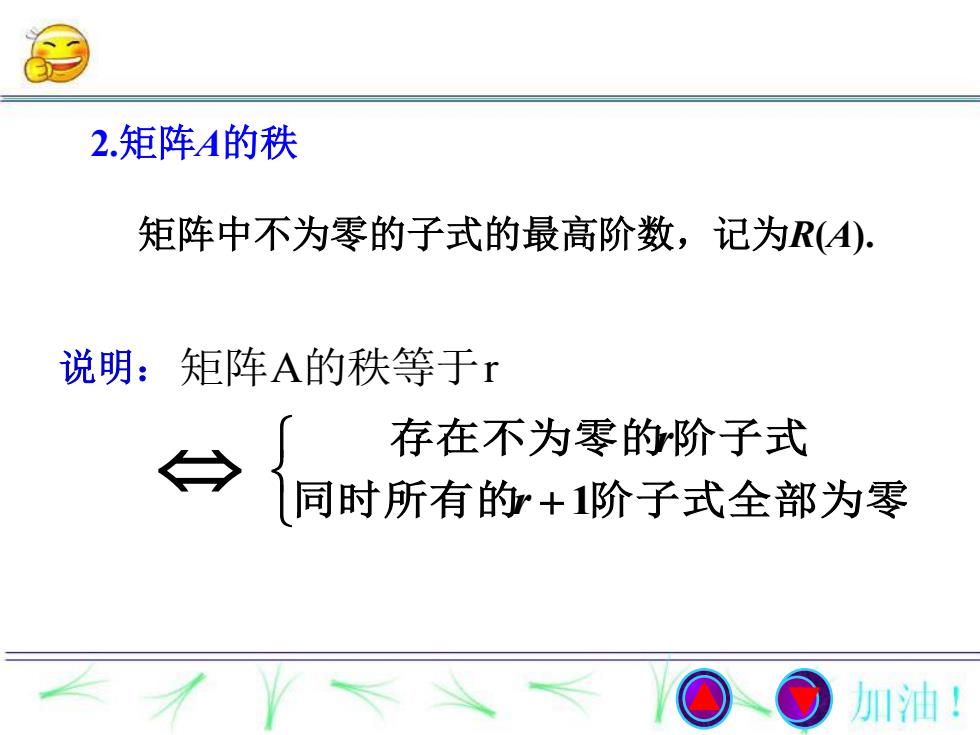 2.矩阵$A$的秩

矩阵中不为零的子式的最高阶数，记为$R(A)$.

说明：矩阵A的秩等于r

$\Leftrightarrow \begin{cases} \text{存在不为零的}r\text{阶子式} \\ \text{同时所有的}r+1\text{阶子式全部为零} \end{cases}$

加油！